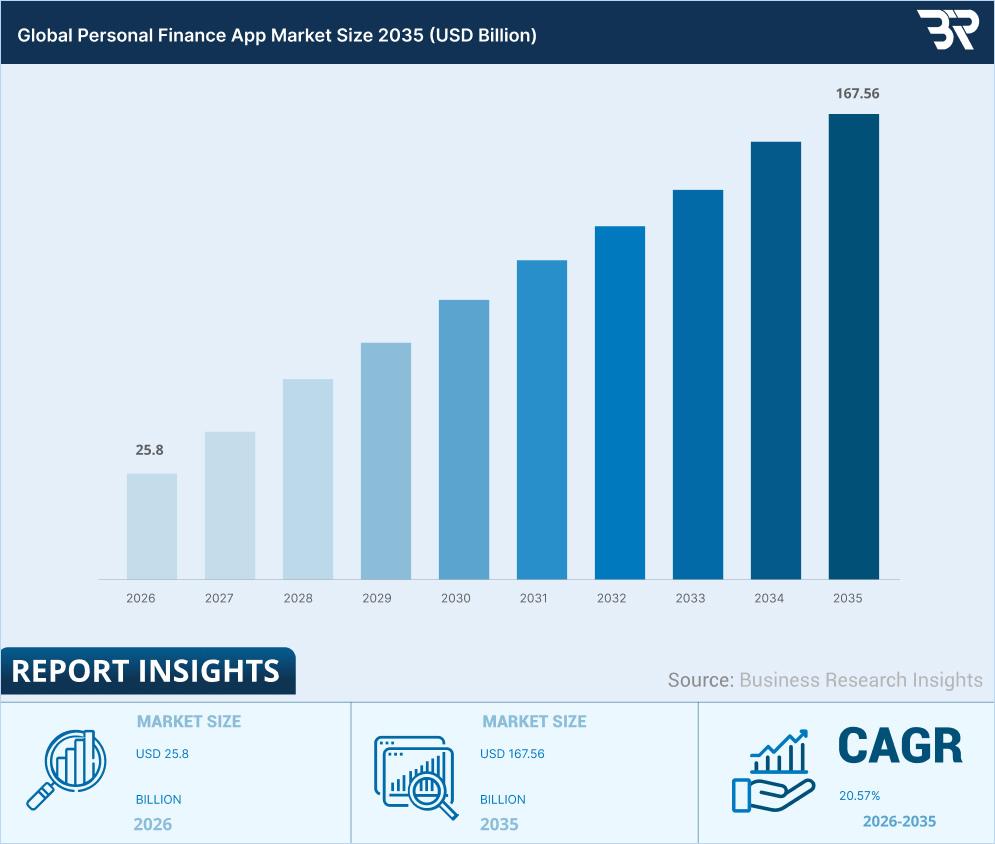 Global Personal Finance App Market Size 2035 (USD Billion)

BR

167.56

25.8

2026 2027 2028 2029 2030 2031 2032 2033 2034 2035

REPORT INSIGHTS

Source: Business Research Insights

MARKET SIZE
USD 25.8
BILLION
2026

MARKET SIZE
USD 167.56
BILLION
2035

CAGR
20.57%
2026-2035